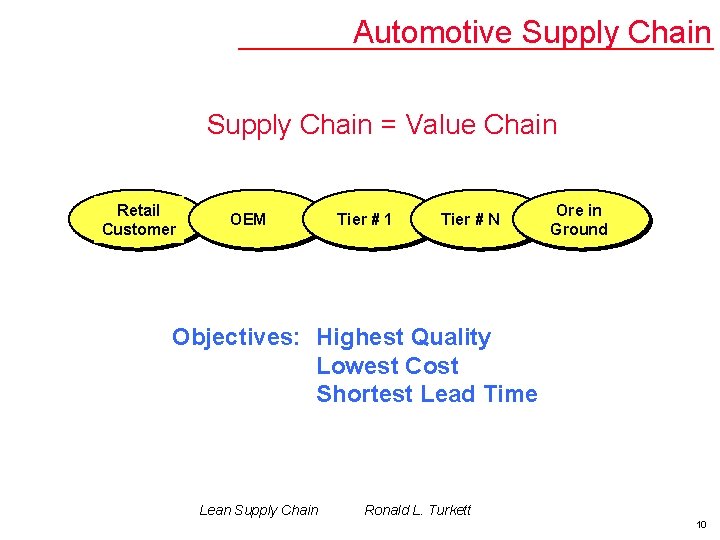 Automotive Supply Chain

Supply Chain = Value Chain

Retail Customer

OEM

Tier # 1

Tier # N

Ore in Ground

Objectives: Highest Quality
Lowest Cost
Shortest Lead Time

Lean Supply Chain Ronald L. Turkett

10